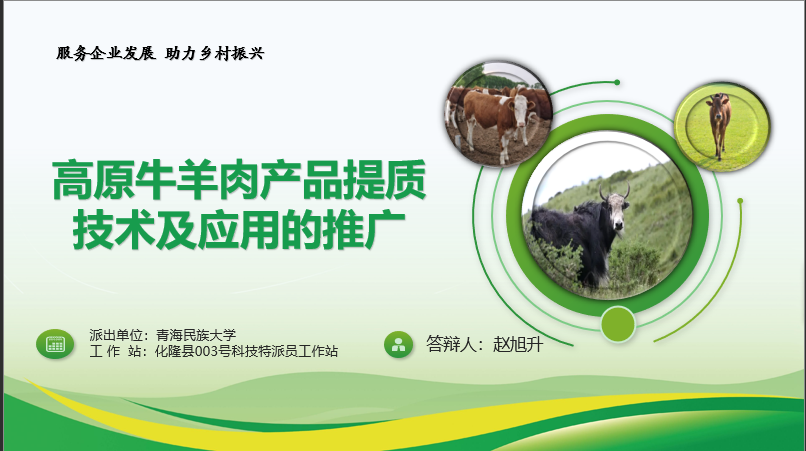 服务企业发展 助力乡村振兴

高原牛羊肉产品提质技术及应用的推广

派出单位：青海民族大学
工 作 站：化隆县003号科技特派员工作站

答辩人：赵旭升